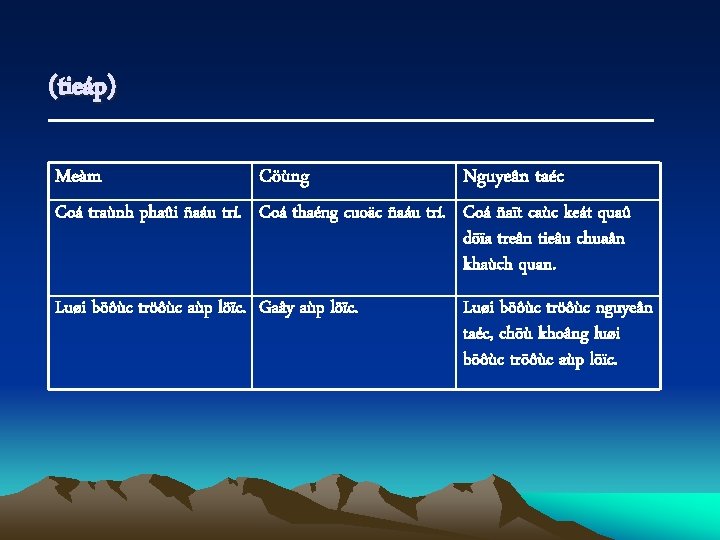 (tieáp)

| Meàm | Cöùng | Nguyeân taéc |
|---|---|---|
| Coá traùnh phaûi ñaáu trí. | Coá thaéng cuoäc ñaáu trí. | Coá ñaït caùc keát quaû döïa treân tieâu chuaån khaùch quan. |
| Luøi böôùc tröôùc aùp löïc. | Gaây aùp löïc. | Luøi böôùc tröôùc nguyeân taéc, chöù khoâng luøi böôùc tröôùc aùp löïc. |